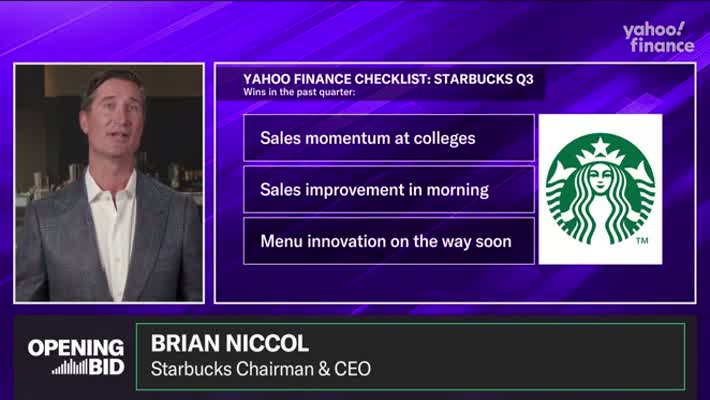 yahoo! finance

YAHOO FINANCE CHECKLIST: STARBUCKS Q3
Wins in the past quarter:

Sales momentum at colleges

Sales improvement in morning

Menu innovation on the way soon

TM

OPENING BID

BRIAN NICCOL
Starbucks Chairman & CEO